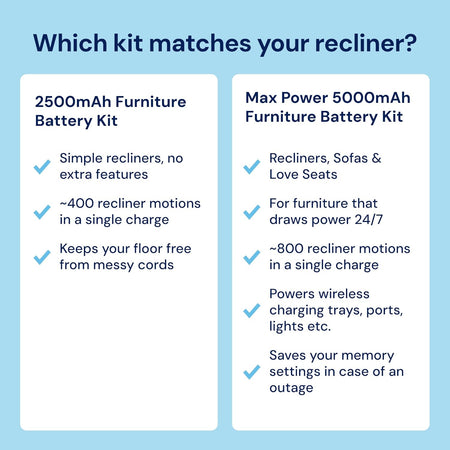 Which kit matches your recliner?

2500mAh Furniture Battery Kit

✓ Simple recliners, no extra features

✓ ~400 recliner motions in a single charge

✓ Keeps your floor free from messy cords

Max Power 5000mAh Furniture Battery Kit

✓ Recliners, Sofas & Love Seats

✓ For furniture that draws power 24/7

✓ ~800 recliner motions in a single charge

✓ Powers wireless charging trays, ports, lights etc.

✓ Saves your memory settings in case of an outage